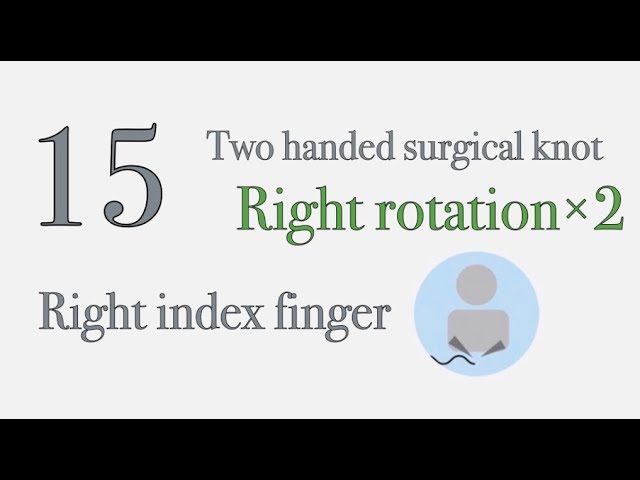 15

Two handed surgical knot

Right rotation×2

Right index finger